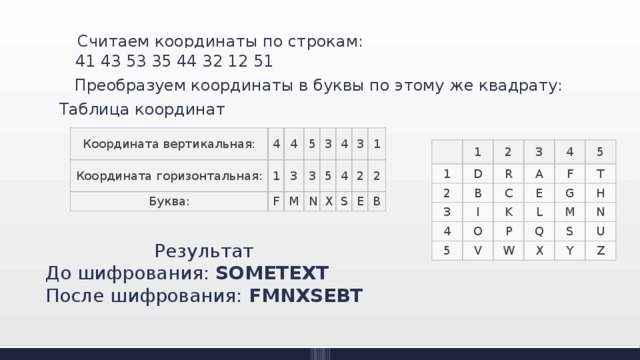 Считаем координаты по строкам:
41 43 53 35 44 32 12 51

Преобразуем координаты в буквы по этому же квадрату:

Таблица координат

| Координата вертикальная: | 4 | 4 | 5 | 3 | 4 | 3 | 1 |
|---|---|---|---|---|---|---|---|
| Координата горизонтальная: | 1 | 3 | 3 | 5 | 4 | 2 | 2 |
| Буква: | F | M | N | X | S | E | B |

| | 1 | 2 | 3 | 4 | 5 |
|---|---|---|---|---|---|
| 1 | D | R | A | F | T |
| 2 | B | C | E | G | H |
| 3 | I | K | L | M | N |
| 4 | O | P | Q | S | U |
| 5 | V | W | X | Y | Z |

Результат
До шифрования: **SOMETEXT**
После шифрования: **FMNXSEBT**